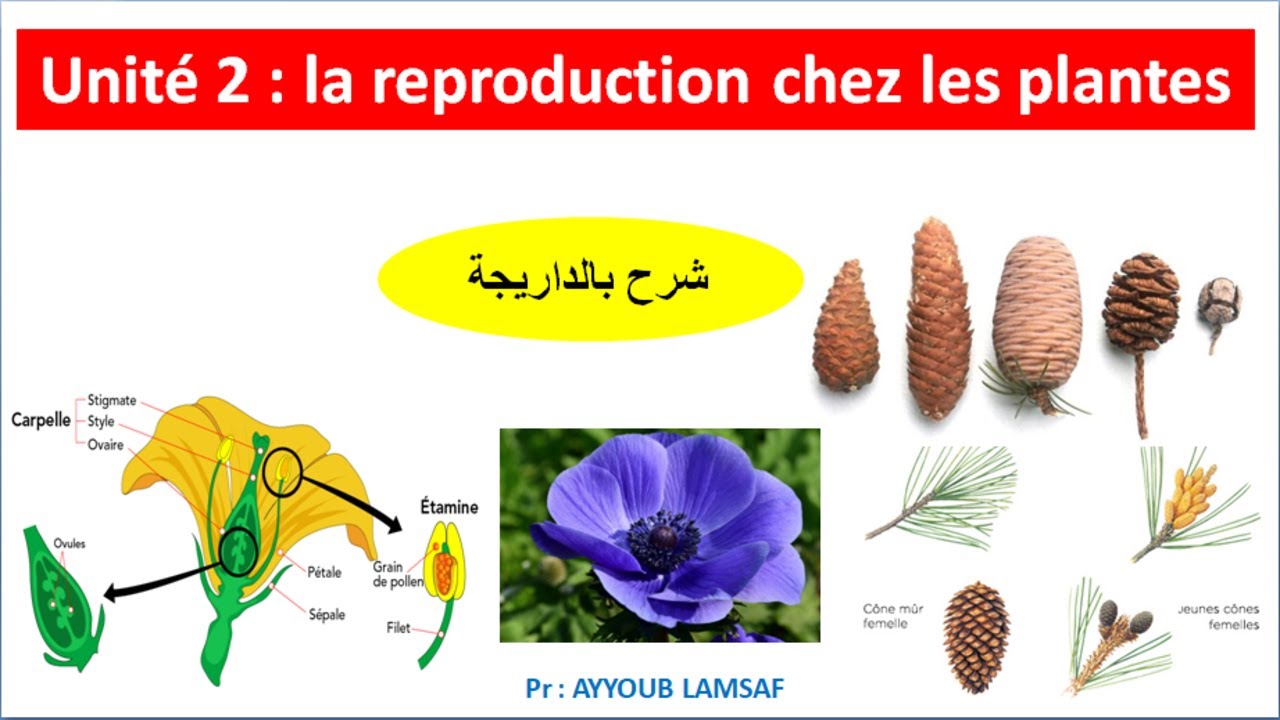 Unité 2 : la reproduction chez les plantes

شرح بالداريجة

Carpelle
Stigmate
Style
Ovaire

Ovules

Pétale

Sépale

Étamine

Grain de pollen

Filet

Cône mûr femelle

Jeunes cônes femelles

Pr : AYYOUB LAMSAF